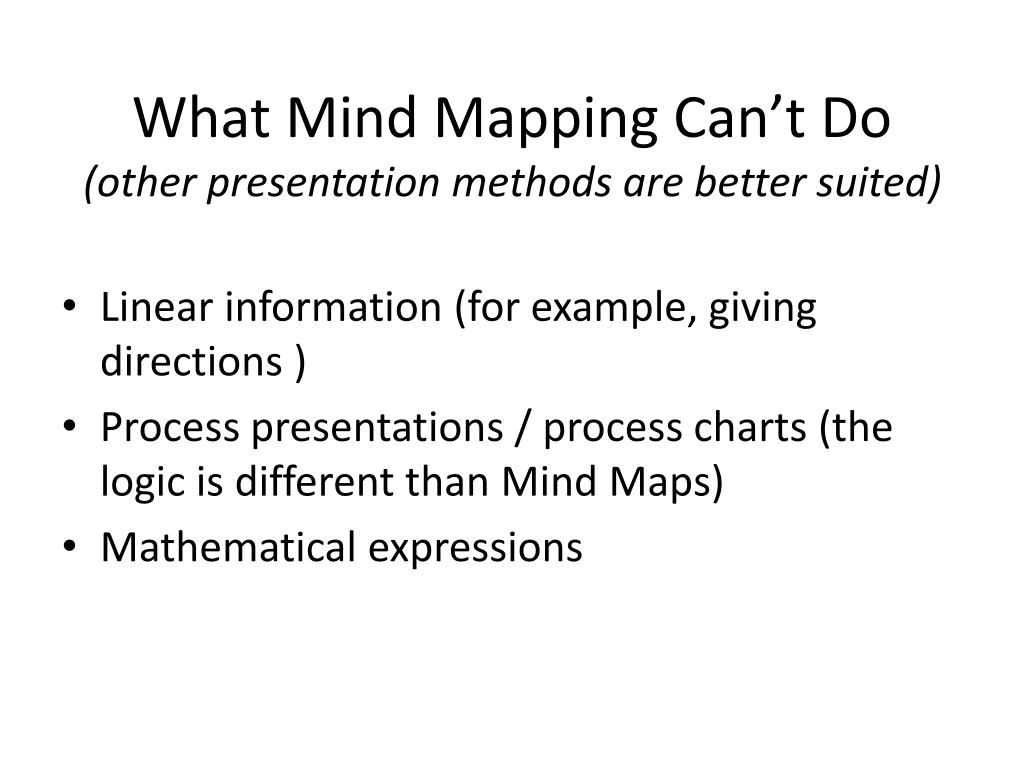 What Mind Mapping Can’t Do
(other presentation methods are better suited)

• Linear information (for example, giving directions )
• Process presentations / process charts (the logic is different than Mind Maps)
• Mathematical expressions